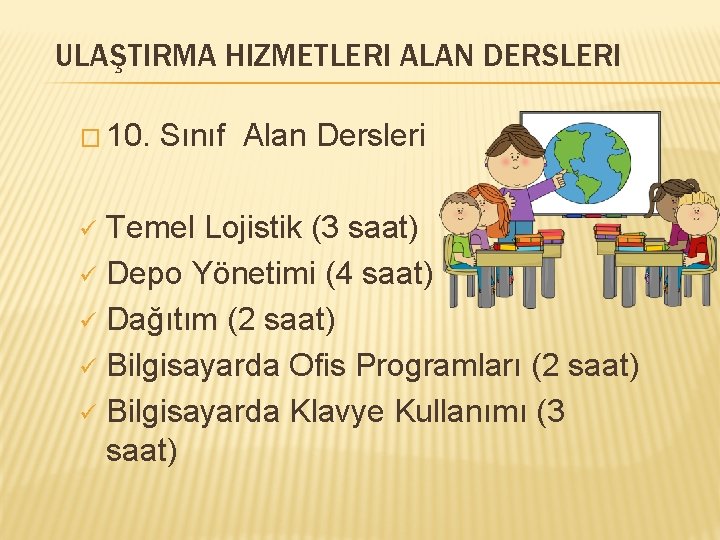 ULAŞTIRMA HIZMETLERI ALAN DERSLERI

□ 10. Sınıf Alan Dersleri

✓ Temel Lojistik (3 saat)
✓ Depo Yönetimi (4 saat)
✓ Dağıtım (2 saat)
✓ Bilgisayarda Ofis Programları (2 saat)
✓ Bilgisayarda Klavye Kullanımı (3 saat)